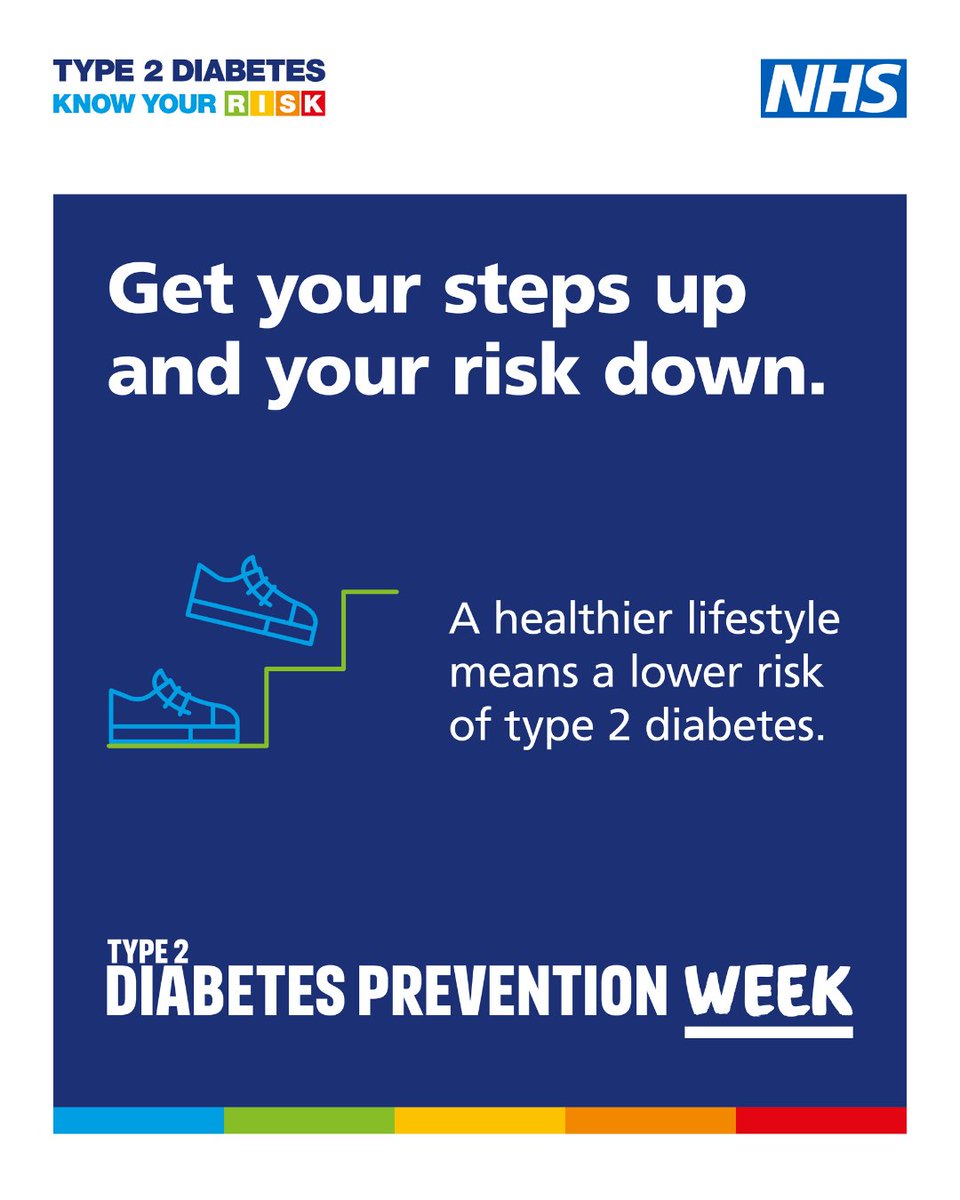 TYPE 2 DIABETES
KNOW YOUR RISK

NHS

Get your steps up and your risk down.

A healthier lifestyle means a lower risk of type 2 diabetes.

TYPE 2
DIABETES PREVENTION WEEK